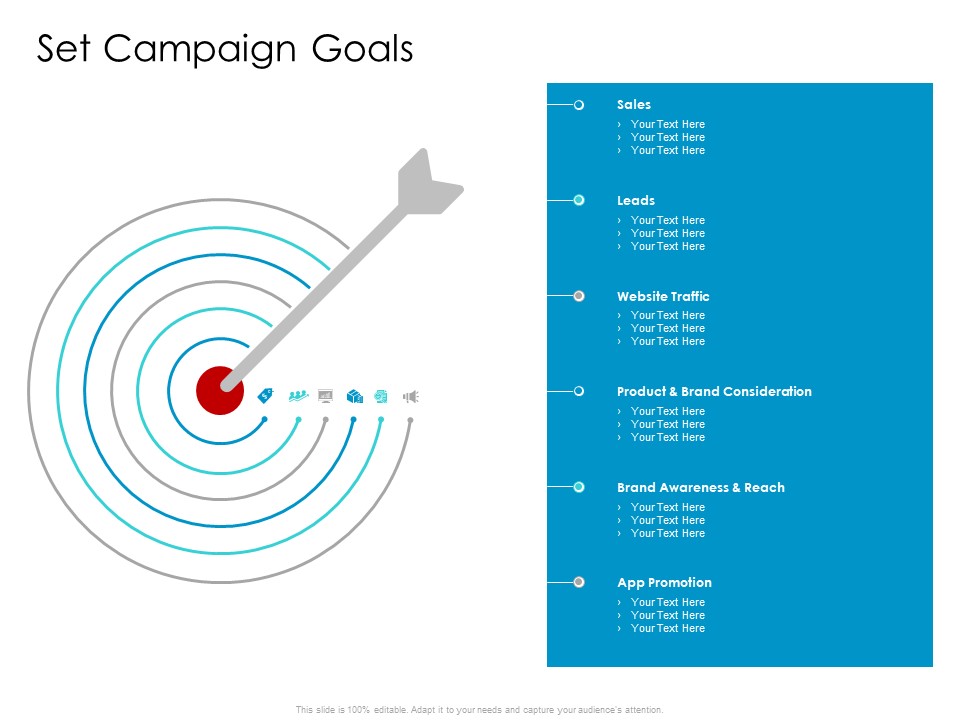 Set Campaign Goals

Sales
› Your Text Here
› Your Text Here
› Your Text Here

Leads
› Your Text Here
› Your Text Here
› Your Text Here

Website Traffic
› Your Text Here
› Your Text Here
› Your Text Here

Product & Brand Consideration
› Your Text Here
› Your Text Here
› Your Text Here

Brand Awareness & Reach
› Your Text Here
› Your Text Here
› Your Text Here

App Promotion
› Your Text Here
› Your Text Here
› Your Text Here

This slide is 100% editable. Adapt it to your needs and capture your audience's attention.